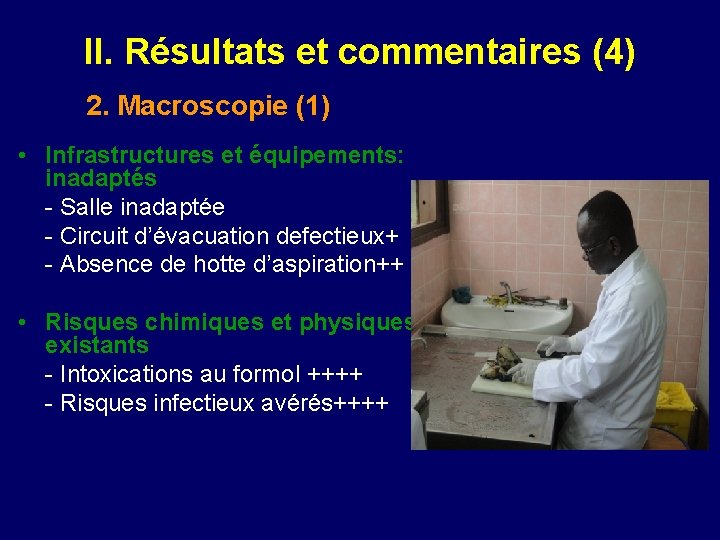 II. Résultats et commentaires (4)

2. Macroscopie (1)

• Infrastructures et équipements: inadaptés
- Salle inadaptée
- Circuit d'évacuation defectieux+
- Absence de hotte d'aspiration++

• Risques chimiques et physiques existants
- Intoxications au formol ++++
- Risques infectieux avérés++++